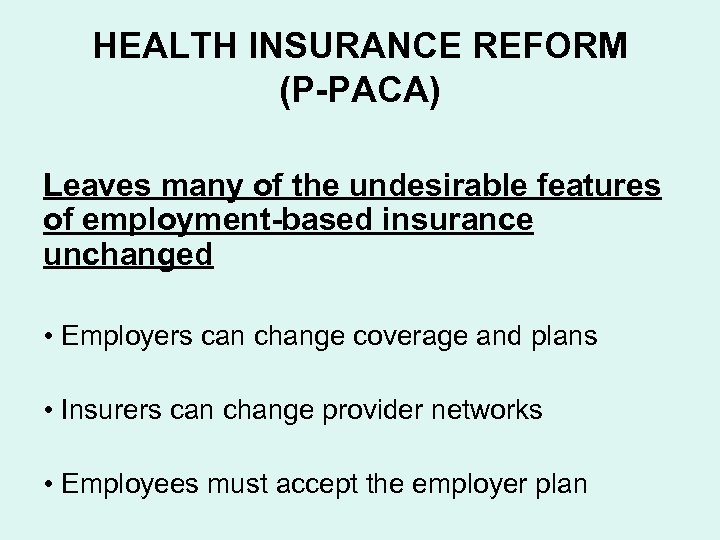 HEALTH INSURANCE REFORM (P-PACA)

Leaves many of the undesirable features of employment-based insurance unchanged

• Employers can change coverage and plans

• Insurers can change provider networks

• Employees must accept the employer plan